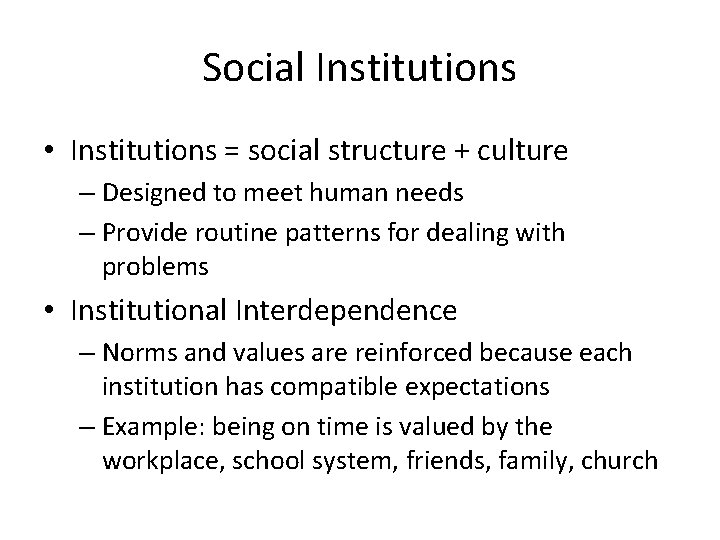 Social Institutions

• Institutions = social structure + culture
– Designed to meet human needs
– Provide routine patterns for dealing with problems

• Institutional Interdependence
– Norms and values are reinforced because each institution has compatible expectations
– Example: being on time is valued by the workplace, school system, friends, family, church